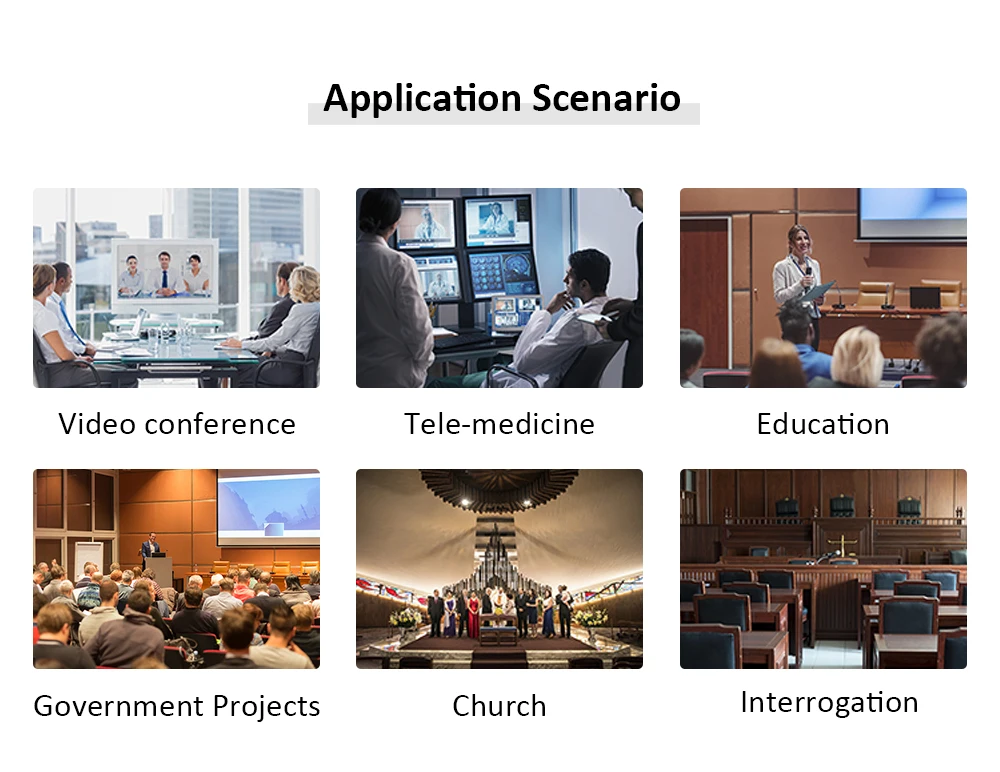 Application Scenario

Video conference

Tele-medicine

Education

Government Projects

Church

Interrogation